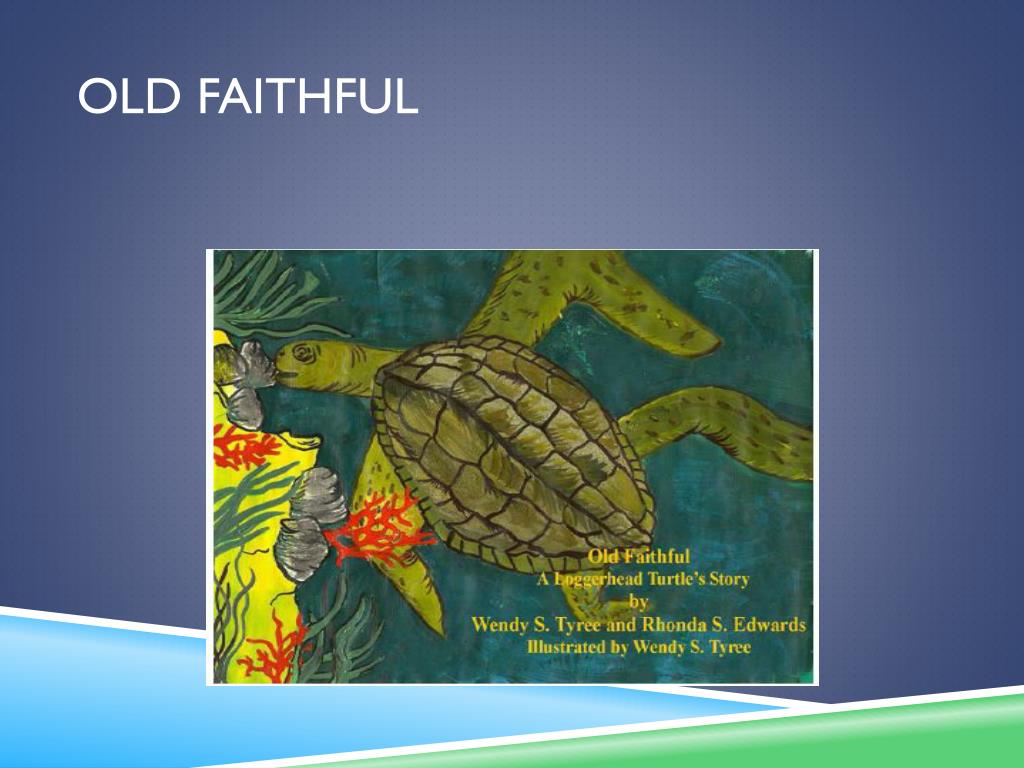 OLD FAITHFUL

Old Faithful
A Loggerhead Turtle's Story
by
Wendy S. Tyree and Rhonda S. Edwards
Illustrated by Wendy S. Tyree